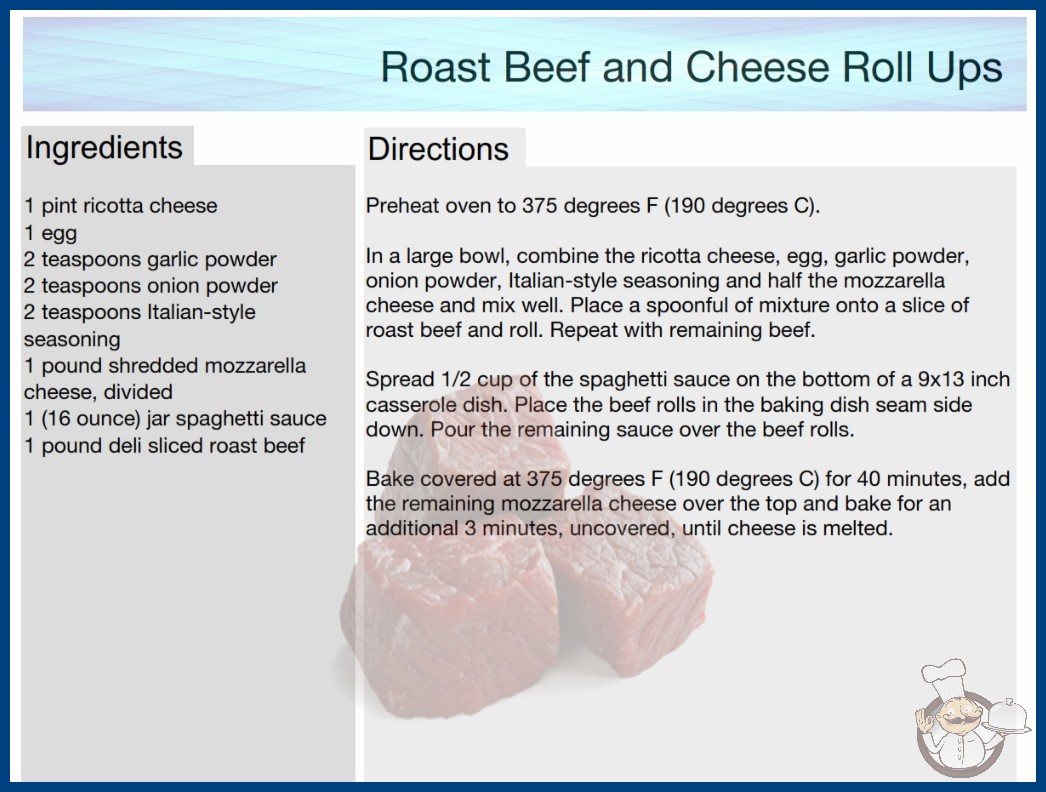 Roast Beef and Cheese Roll Ups

Ingredients

1 pint ricotta cheese
1 egg
2 teaspoons garlic powder
2 teaspoons onion powder
2 teaspoons Italian-style seasoning
1 pound shredded mozzarella cheese, divided
1 (16 ounce) jar spaghetti sauce
1 pound deli sliced roast beef

Directions

Preheat oven to 375 degrees F (190 degrees C).

In a large bowl, combine the ricotta cheese, egg, garlic powder, onion powder, Italian-style seasoning and half the mozzarella cheese and mix well. Place a spoonful of mixture onto a slice of roast beef and roll. Repeat with remaining beef.

Spread 1/2 cup of the spaghetti sauce on the bottom of a 9x13 inch casserole dish. Place the beef rolls in the baking dish seam side down. Pour the remaining sauce over the beef rolls.

Bake covered at 375 degrees F (190 degrees C) for 40 minutes, add the remaining mozzarella cheese over the top and bake for an additional 3 minutes, uncovered, until cheese is melted.